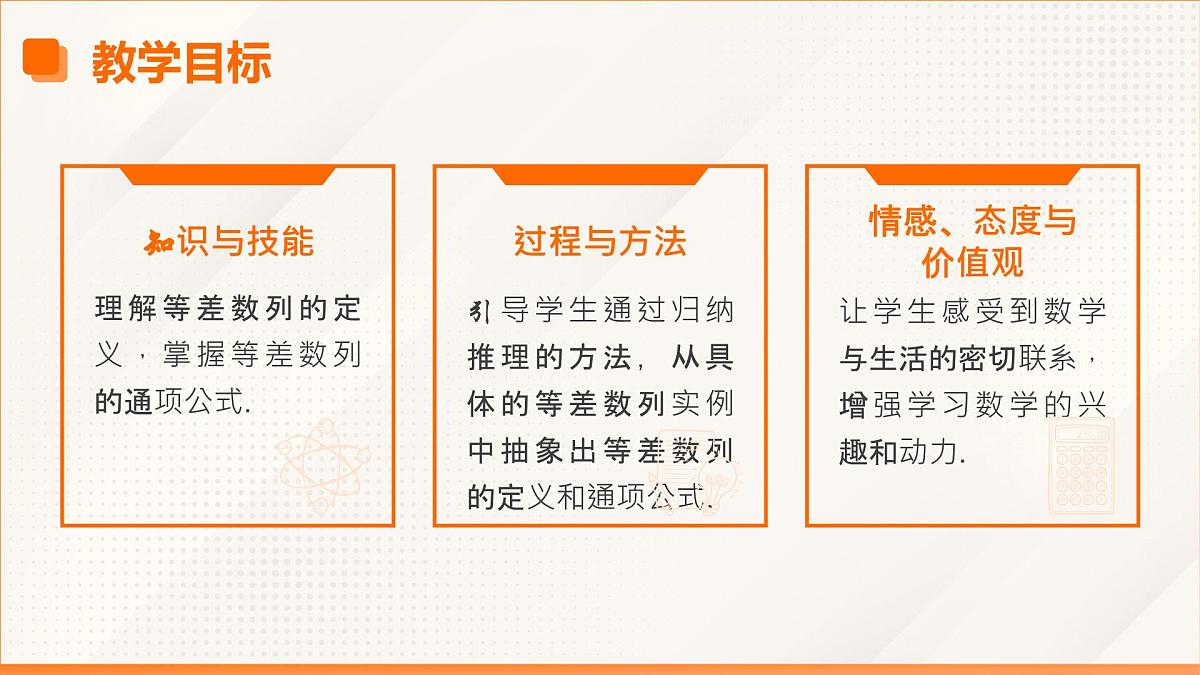 教学目标

知识与技能

理解等差数列的定义，掌握等差数列的通项公式.

过程与方法

引导学生通过归纳推理的方法，从具体的等差数列实例中抽象出等差数列的定义和通项公式.

情感、态度与价值观

让学生感受到数学与生活的密切联系，增强学习数学的兴趣和动力.